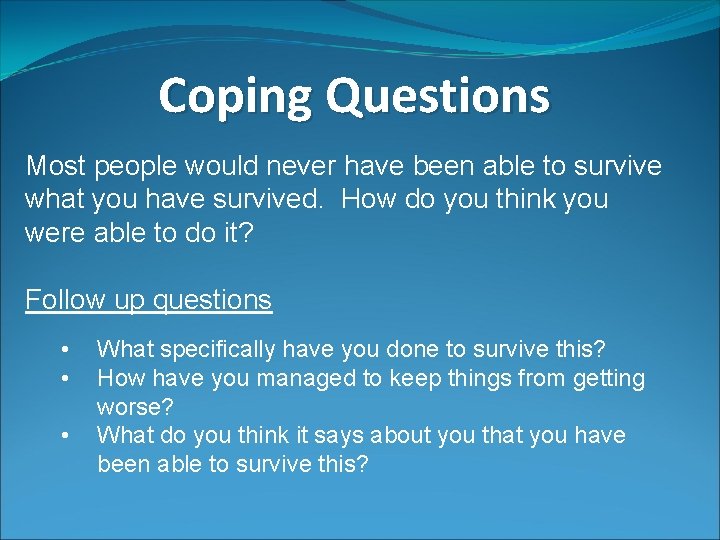 Coping Questions

Most people would never have been able to survive what you have survived.  How do you think you were able to do it?

Follow up questions

• What specifically have you done to survive this?
• How have you managed to keep things from getting worse?
• What do you think it says about you that you have been able to survive this?